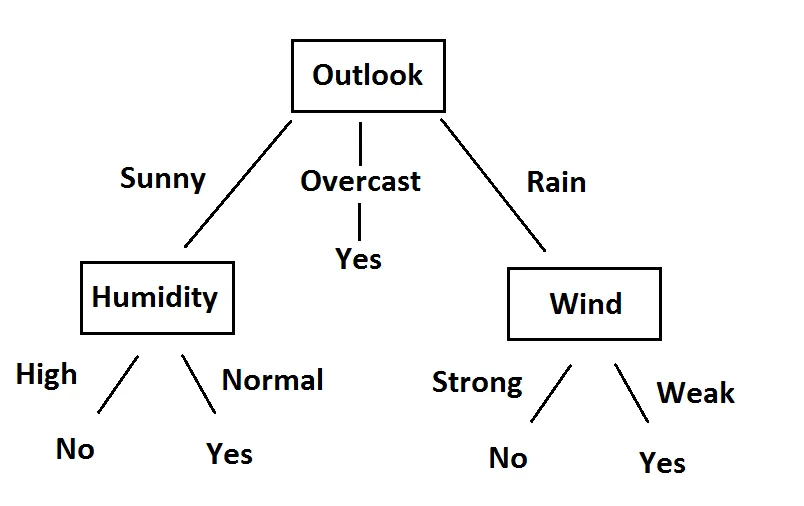 Outlook

Sunny

Overcast

Rain

Yes

Humidity

Wind

High

Normal

Strong

Weak

No

Yes

No

Yes